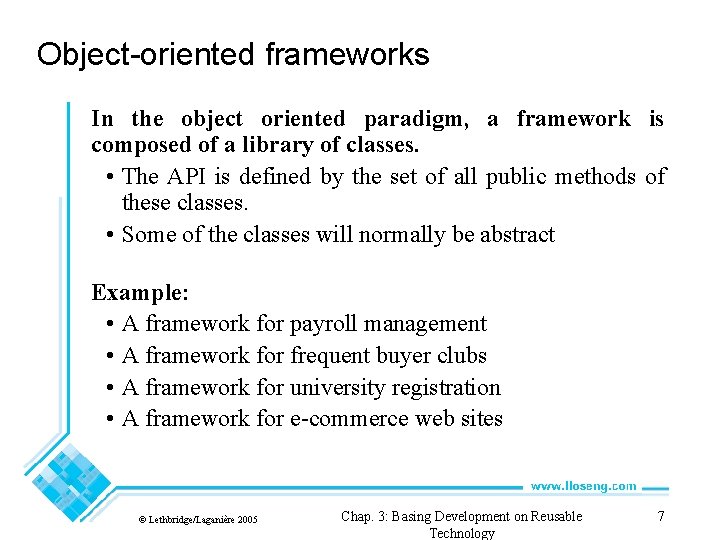 Object-oriented frameworks

In the object oriented paradigm, a framework is composed of a library of classes.

• The API is defined by the set of all public methods of these classes.
• Some of the classes will normally be abstract

Example:
• A framework for payroll management
• A framework for frequent buyer clubs
• A framework for university registration
• A framework for e-commerce web sites

www.lloseng.com

© Lethbridge/Laganière 2005

Chap. 3: Basing Development on Reusable Technology

7